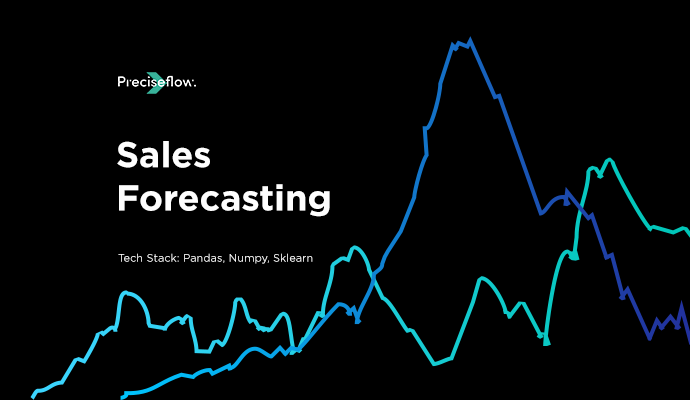 Preciseflow.

Sales Forecasting

Tech Stack: Pandas, Numpy, Sklearn